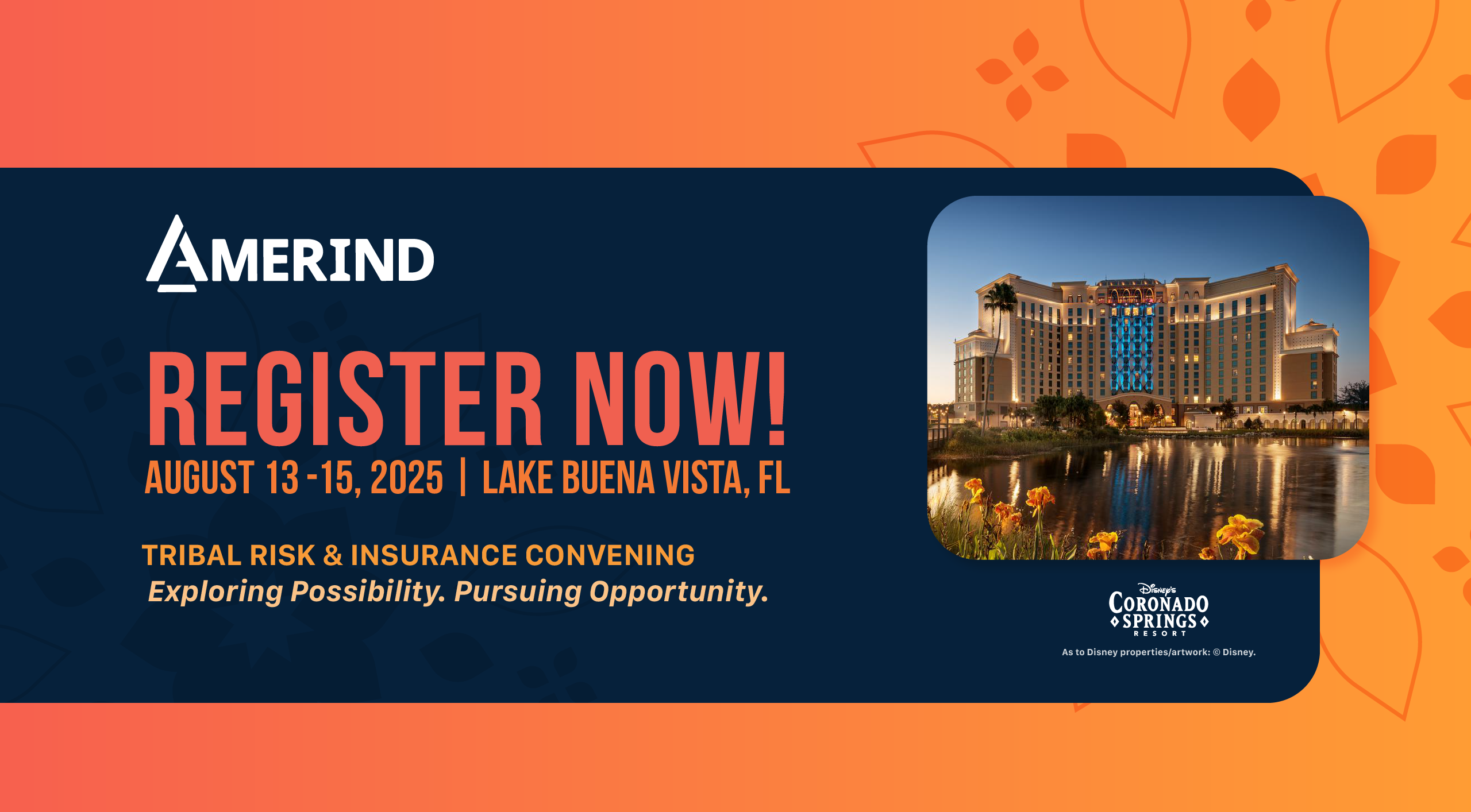 AMERIND

REGISTER NOW!

AUGUST 13 -15, 2025 | LAKE BUENA VISTA, FL

TRIBAL RISK & INSURANCE CONVENING
Exploring Possibility. Pursuing Opportunity.

Disney's
CORONADO
SPRINGS
RESORT

As to Disney properties/artwork: © Disney.